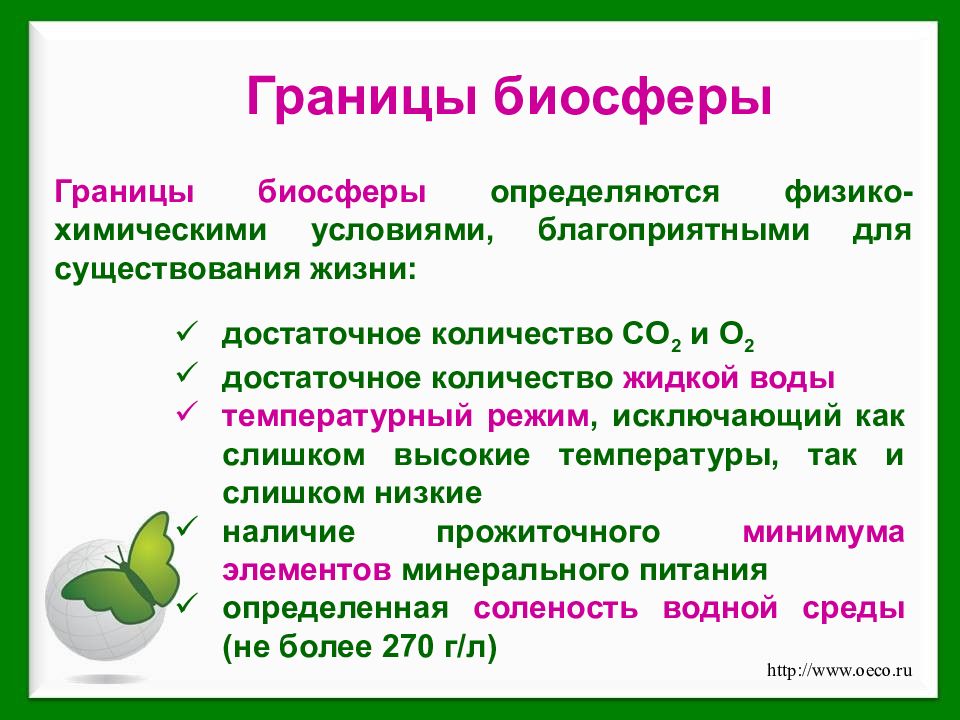 Границы биосферы

Границы биосферы определяются физико-химическими условиями, благоприятными для существования жизни:

✓ достаточное количество $CO_2$ и $O_2$
✓ достаточное количество жидкой воды
✓ температурный режим, исключающий как слишком высокие температуры, так и слишком низкие
✓ наличие прожиточного минимума элементов минерального питания
✓ определенная соленость водной среды (не более 270 г/л)

http://www.oeco.ru